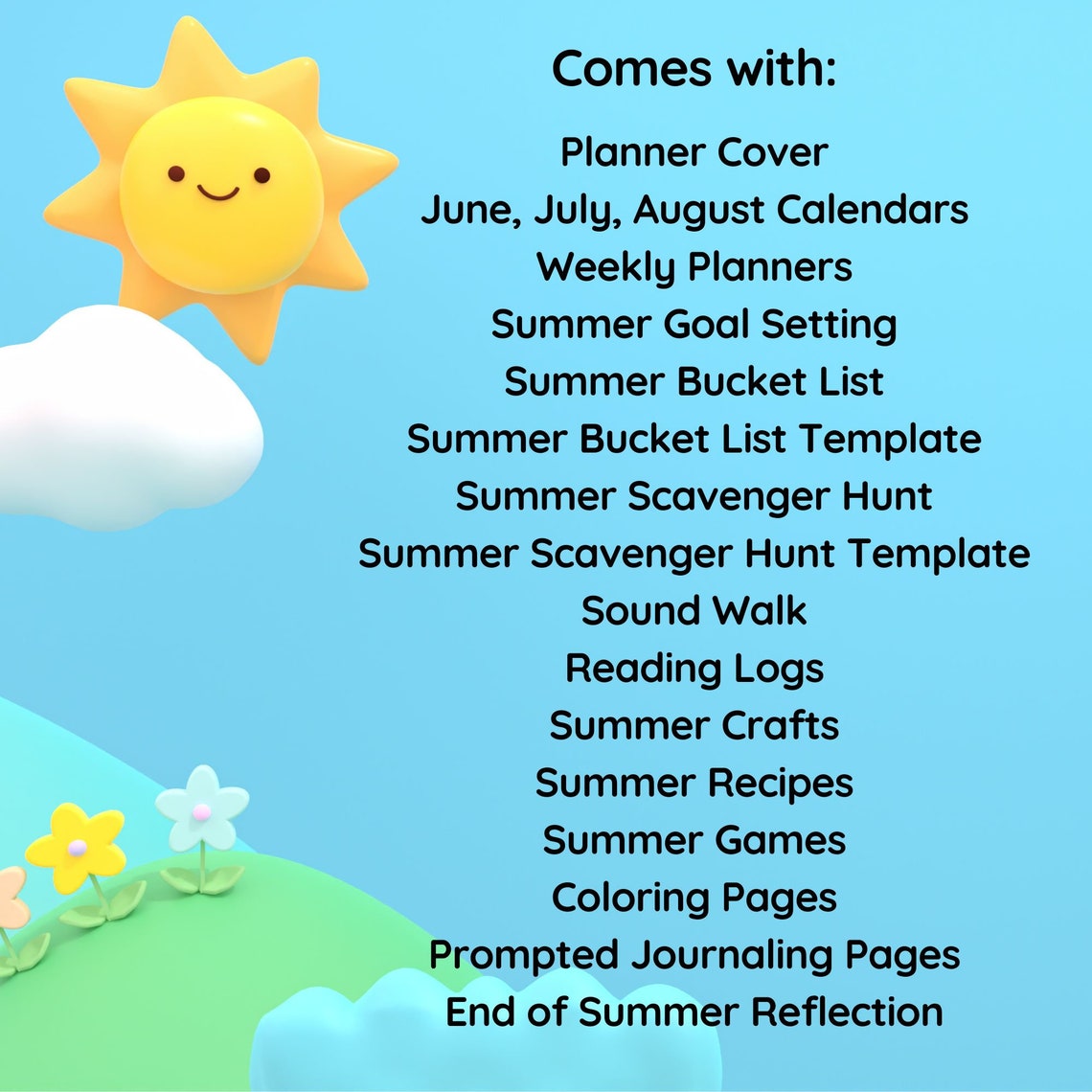 Comes with:

Planner Cover
June, July, August Calendars
Weekly Planners
Summer Goal Setting
Summer Bucket List
Summer Bucket List Template
Summer Scavenger Hunt
Summer Scavenger Hunt Template
Sound Walk
Reading Logs
Summer Crafts
Summer Recipes
Summer Games
Coloring Pages
Prompted Journaling Pages
End of Summer Reflection